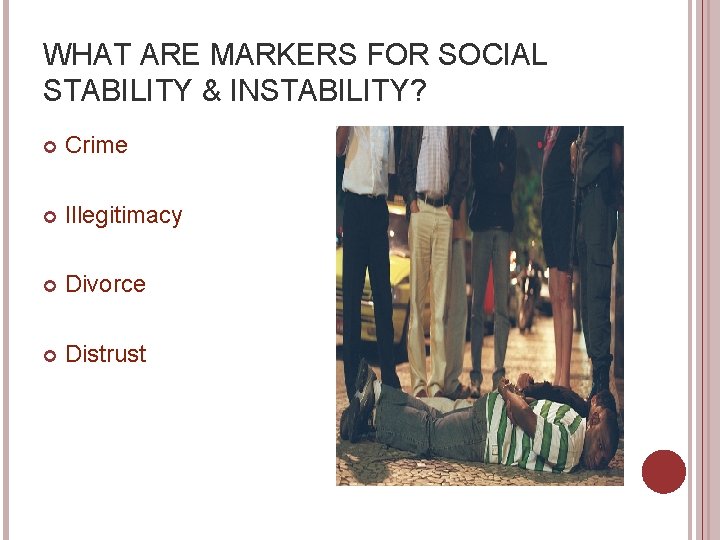 WHAT ARE MARKERS FOR SOCIAL STABILITY & INSTABILITY?

Crime

Illegitimacy

Divorce

Distrust